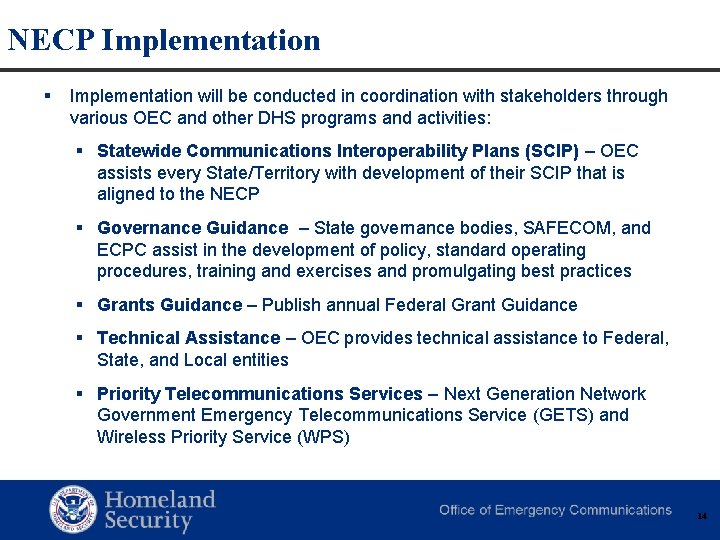 NECP Implementation

▪ Implementation will be conducted in coordination with stakeholders through various OEC and other DHS programs and activities:

▪ Statewide Communications Interoperability Plans (SCIP) – OEC assists every State/Territory with development of their SCIP that is aligned to the NECP

▪ Governance Guidance – State governance bodies, SAFECOM, and ECPC assist in the development of policy, standard operating procedures, training and exercises and promulgating best practices

▪ Grants Guidance – Publish annual Federal Grant Guidance

▪ Technical Assistance – OEC provides technical assistance to Federal, State, and Local entities

▪ Priority Telecommunications Services – Next Generation Network Government Emergency Telecommunications Service (GETS) and Wireless Priority Service (WPS)

U.S. DEPARTMENT OF HOMELAND SECURITY

Homeland Security

Office of Emergency Communications

14